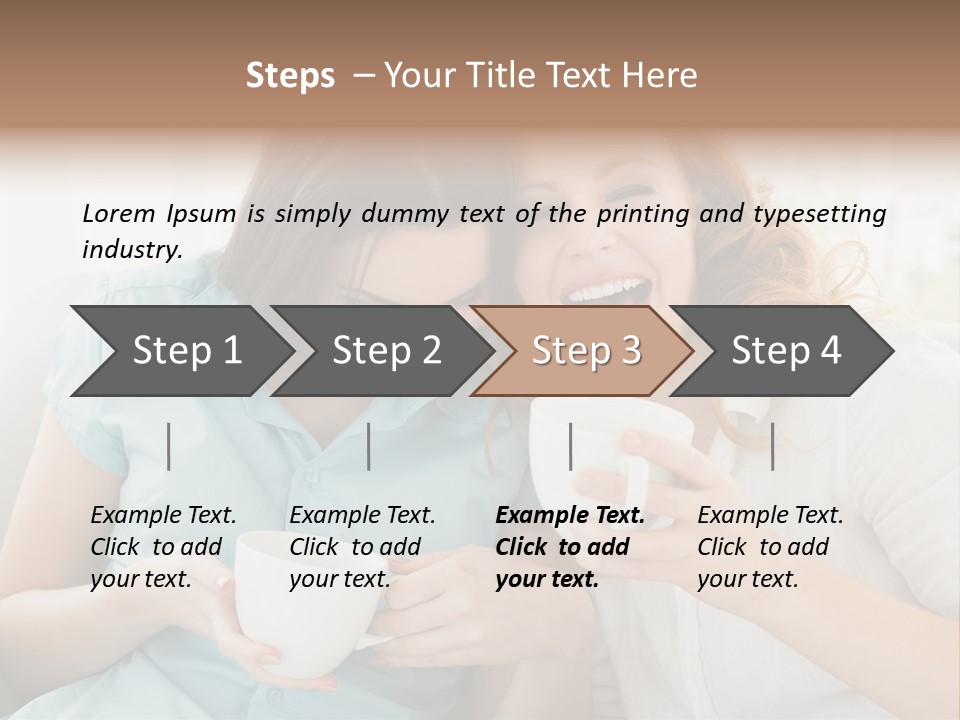 Steps – Your Title Text Here

Lorem Ipsum is simply dummy text of the printing and typesetting industry.

Step 1

Step 2

Step 3

Step 4

Example Text. Click to add your text.

Example Text. Click to add your text.

Example Text. Click to add your text.

Example Text. Click to add your text.